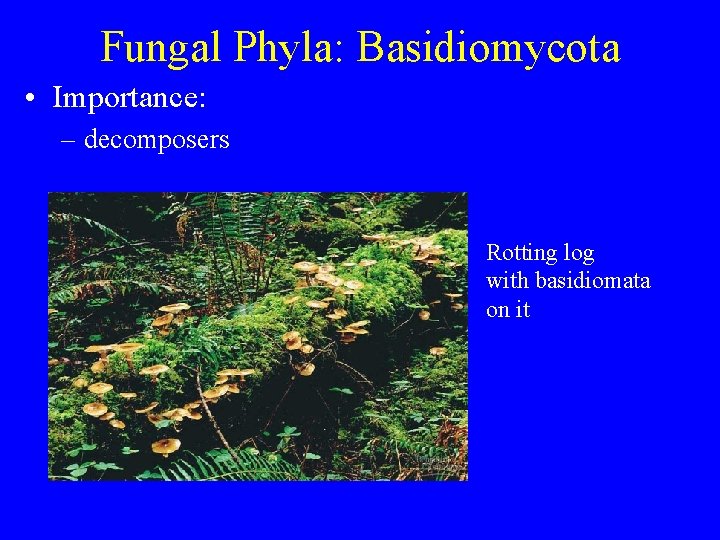 Fungal Phyla: Basidiomycota

• Importance:
– decomposers

Rotting log with basidiomata on it